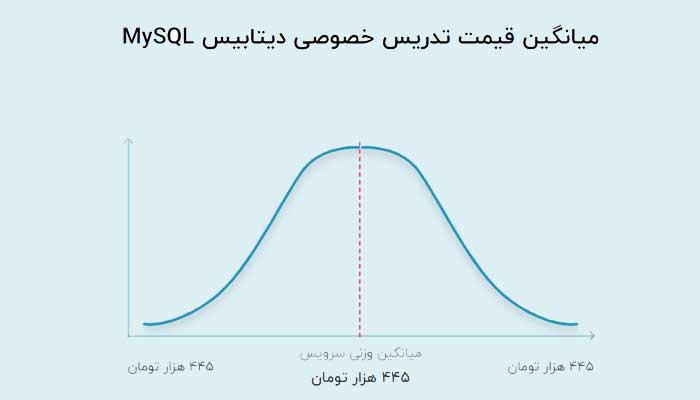 میانگین قیمت تدریس خصوصی دیتابیس MySQL

۴۴۵ هزار تومان

میانگین وزنی سرویس
۴۴۵ هزار تومان

۴۴۵ هزار تومان